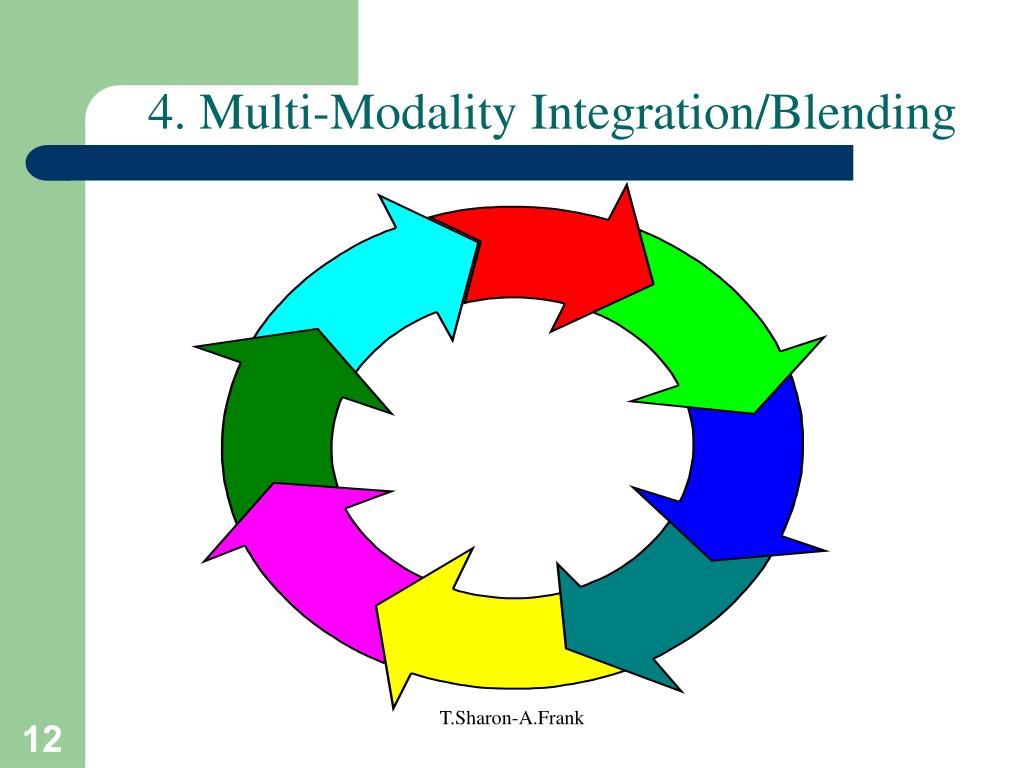 4. Multi-Modality Integration/Blending

T.Sharon-A.Frank

12